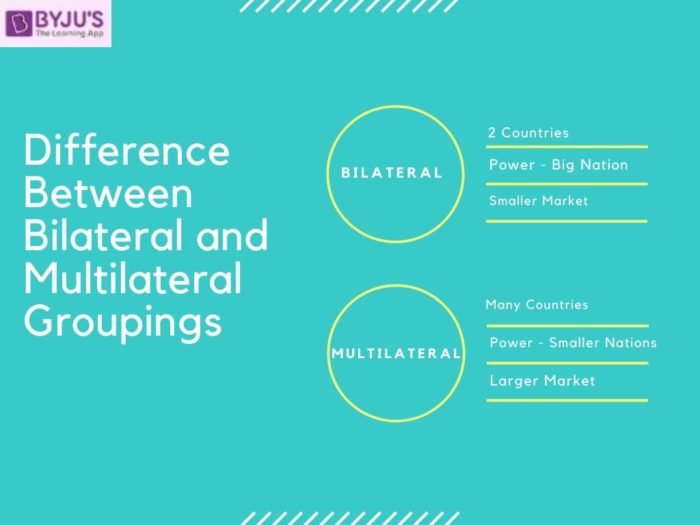 BYJU'S
The Learning App

Difference Between Bilateral and Multilateral Groupings

BILATERAL

2 Countries

Power - Big Nation

Smaller Market

MULTILATERAL

Many Countries

Power - Smaller Nations

Larger Market